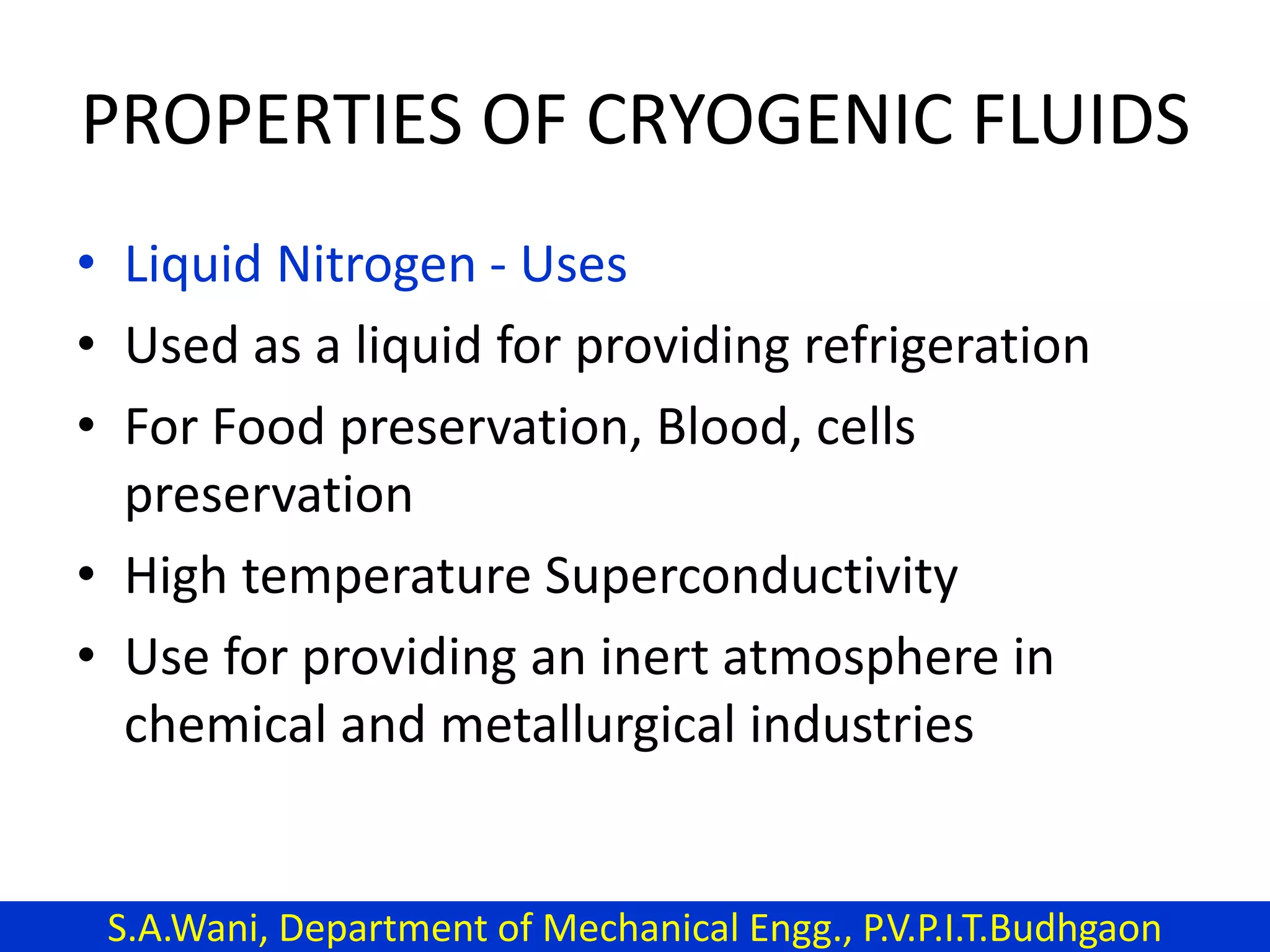 PROPERTIES OF CRYOGENIC FLUIDS

• Liquid Nitrogen - Uses
• Used as a liquid for providing refrigeration
• For Food preservation, Blood, cells preservation
• High temperature Superconductivity
• Use for providing an inert atmosphere in chemical and metallurgical industries

S.A.Wani, Department of Mechanical Engg., P.V.P.I.T.Budhgaon